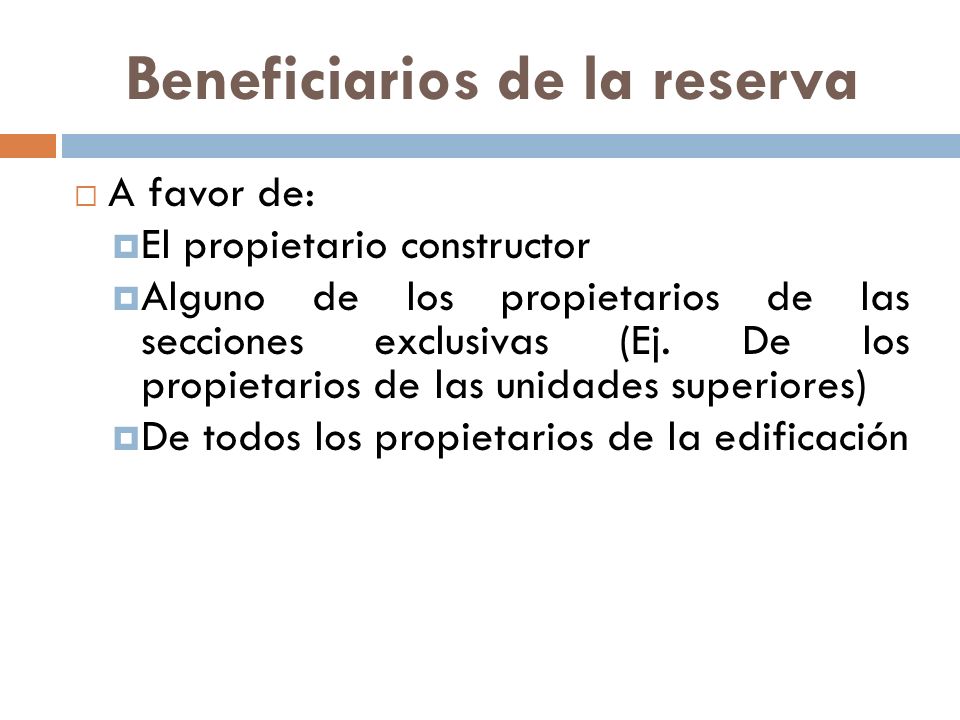 Beneficiarios de la reserva

A favor de:

El propietario constructor

Alguno de los propietarios de las secciones exclusivas (Ej. De los propietarios de las unidades superiores)

De todos los propietarios de la edificación